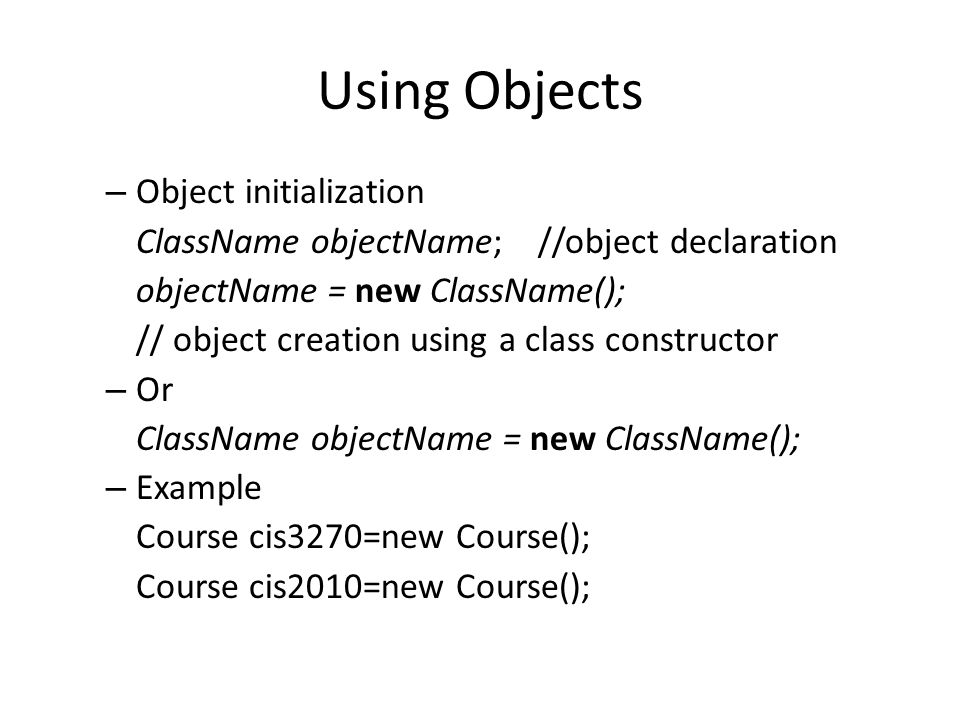 Using Objects

– Object initialization
ClassName objectName; //object declaration
objectName = new ClassName();
// object creation using a class constructor
– Or
ClassName objectName = new ClassName();
– Example
Course cis3270=new Course();
Course cis2010=new Course();